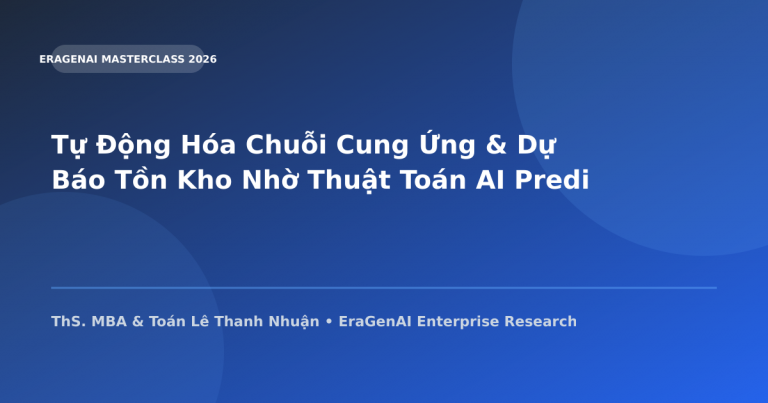 ERAGENAI MASTERCLASS 2026

Tự Động Hóa Chuỗi Cung Ứng & Dự Báo Tồn Kho Nhờ Thuật Toán AI Predi

ThS. MBA & Toán Lê Thanh Nhuận • EraGenAI Enterprise Research